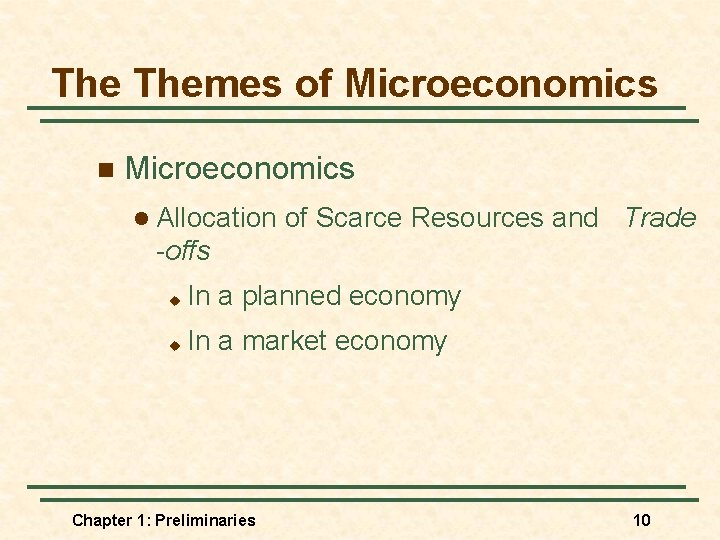 The Themes of Microeconomics

Microeconomics

Allocation of Scarce Resources and Trade-offs

In a planned economy

In a market economy

Chapter 1: Preliminaries

10